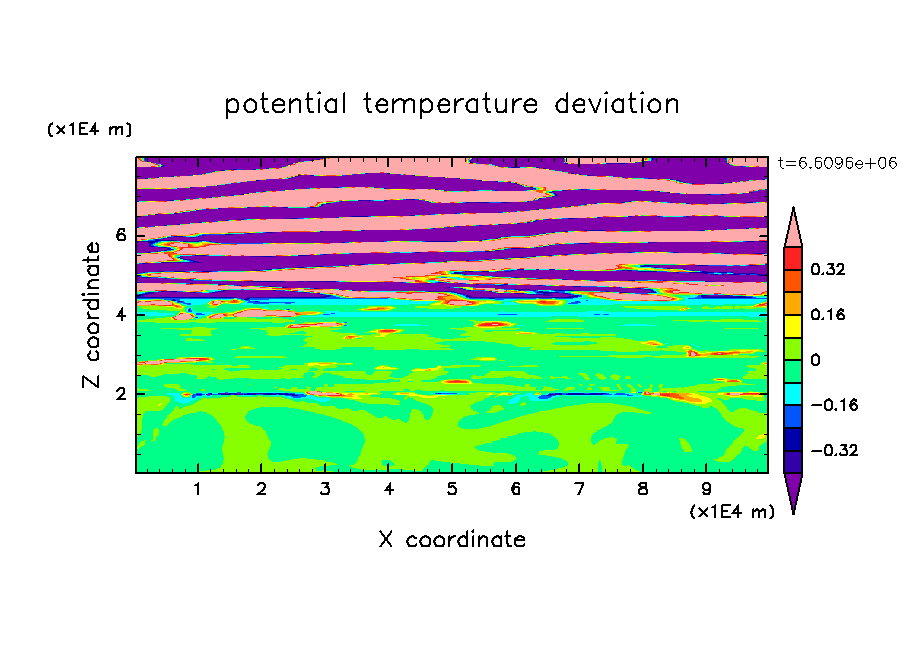 potential temperature deviation

(x1E4 m)

t=6.6096e+06

Z coordinate

6
4
2

0.32
0.16
0
−0.16
−0.32

1 2 3 4 5 6 7 8 9
(x1E4 m)

X coordinate